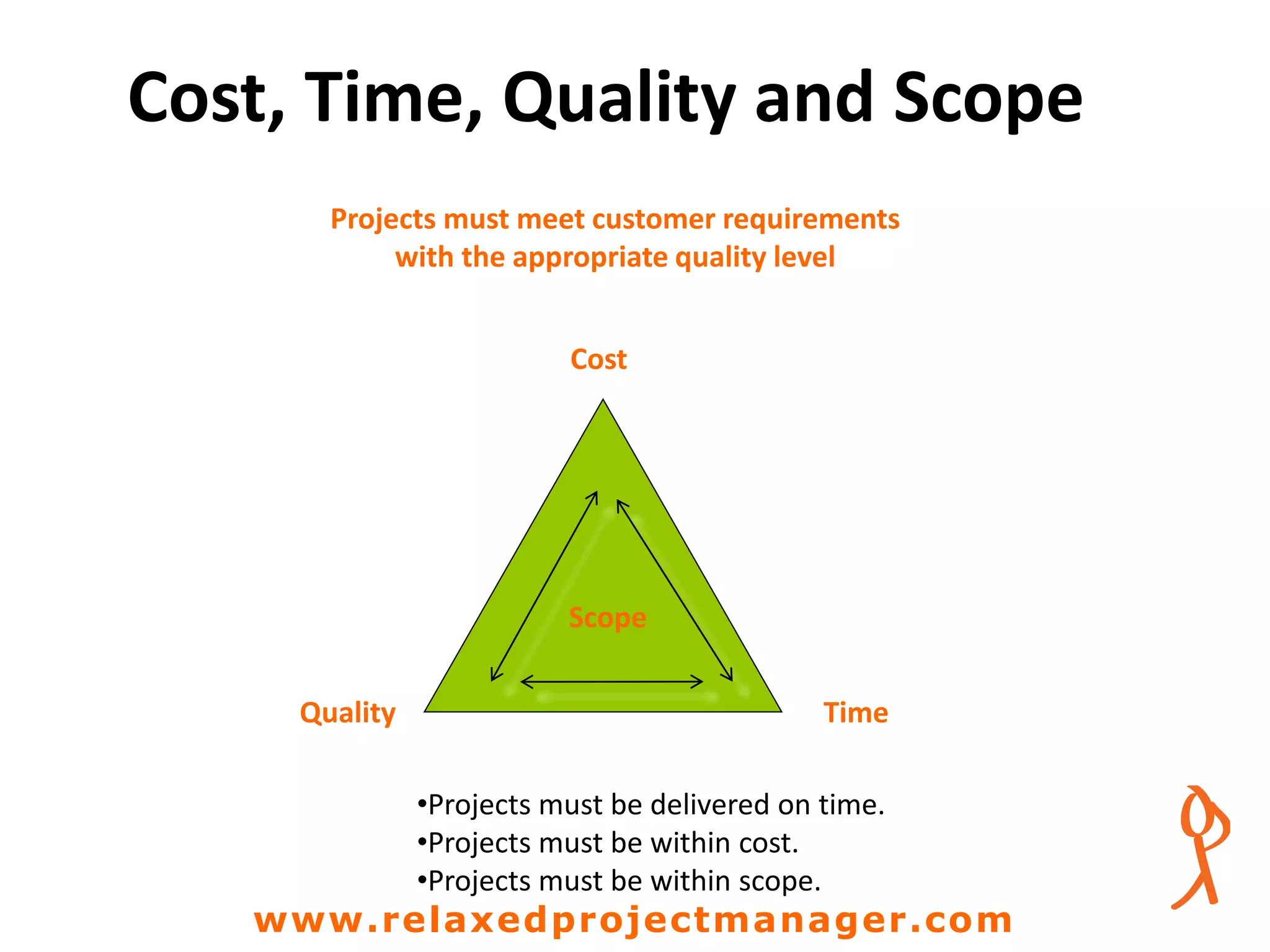 Cost, Time, Quality and Scope

Projects must meet customer requirements with the appropriate quality level

Cost

Scope

Quality

Time

•Projects must be delivered on time.
•Projects must be within cost.
•Projects must be within scope.

www.relaxedprojectmanager.com